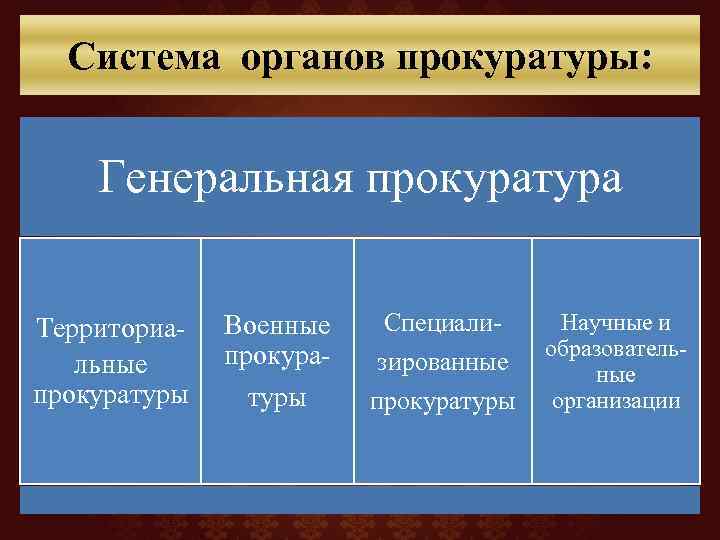 Система органов прокуратуры:

Генеральная прокуратура

Территориальные прокуратуры

Военные прокуратуры

Специализированные прокуратуры

Научные и образовательные организации